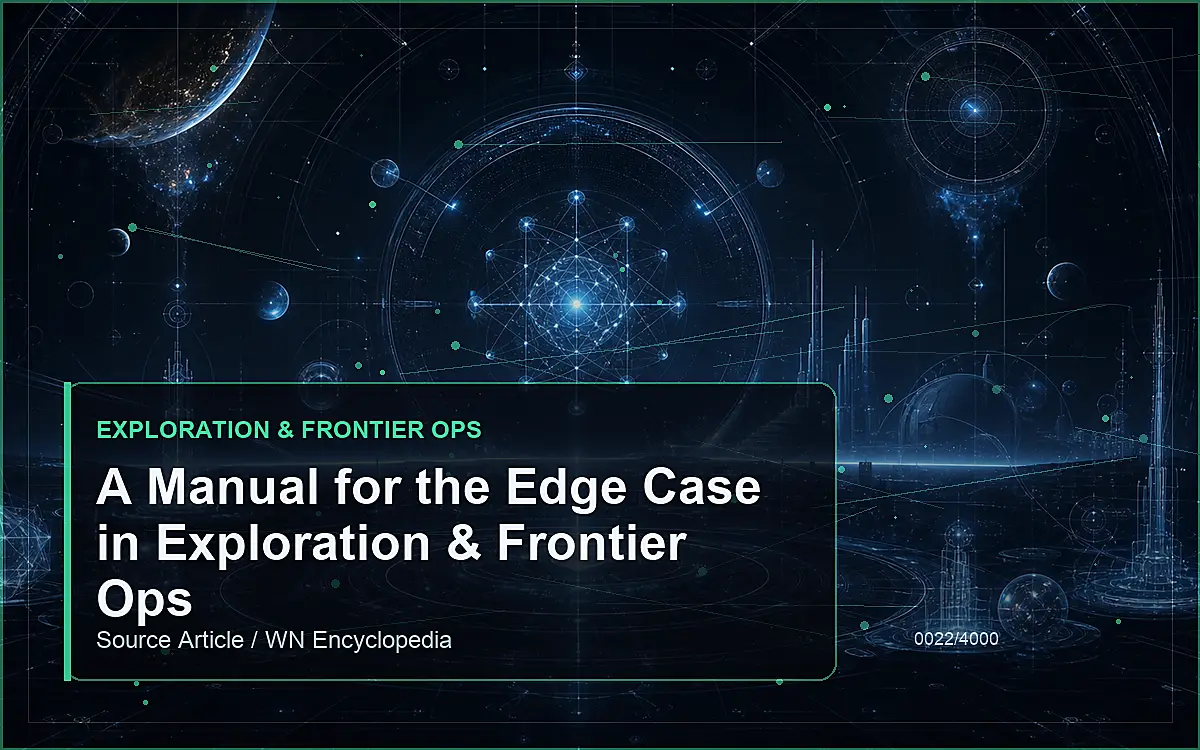 EXPLORATION & FRONTIER OPS

A Manual for the Edge Case in Exploration & Frontier Ops

Source Article / WN Encyclopedia

0022/4000